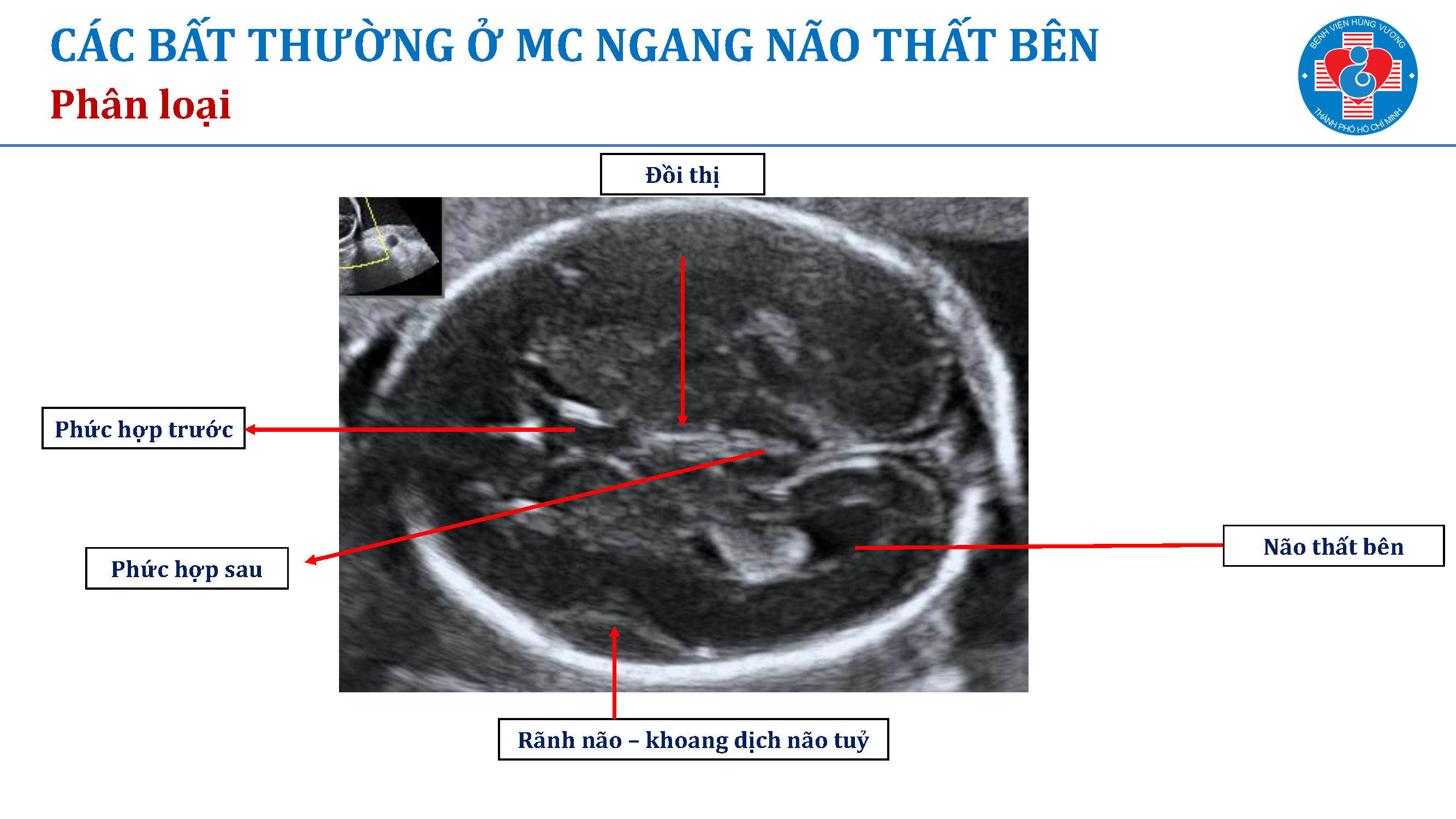 CÁC BẤT THƯỜNG Ở MC NGANG NÃO THẤT BÊN
Phân loại

BỆNH VIỆN HÙNG VƯƠNG
THÀNH PHỐ HỒ CHÍ MINH

Đồi thị

Phức hợp trước

Phức hợp sau

Não thất bên

Rãnh não – khoang dịch não tuỷ